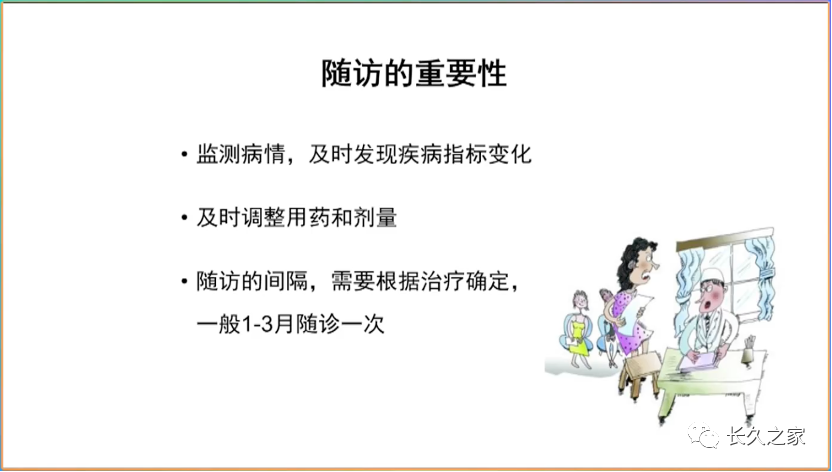 随访的重要性

• 监测病情，及时发现疾病指标变化

• 及时调整用药和剂量

• 随访的间隔，需要根据治疗确定，一般1-3月随诊一次

长久之家